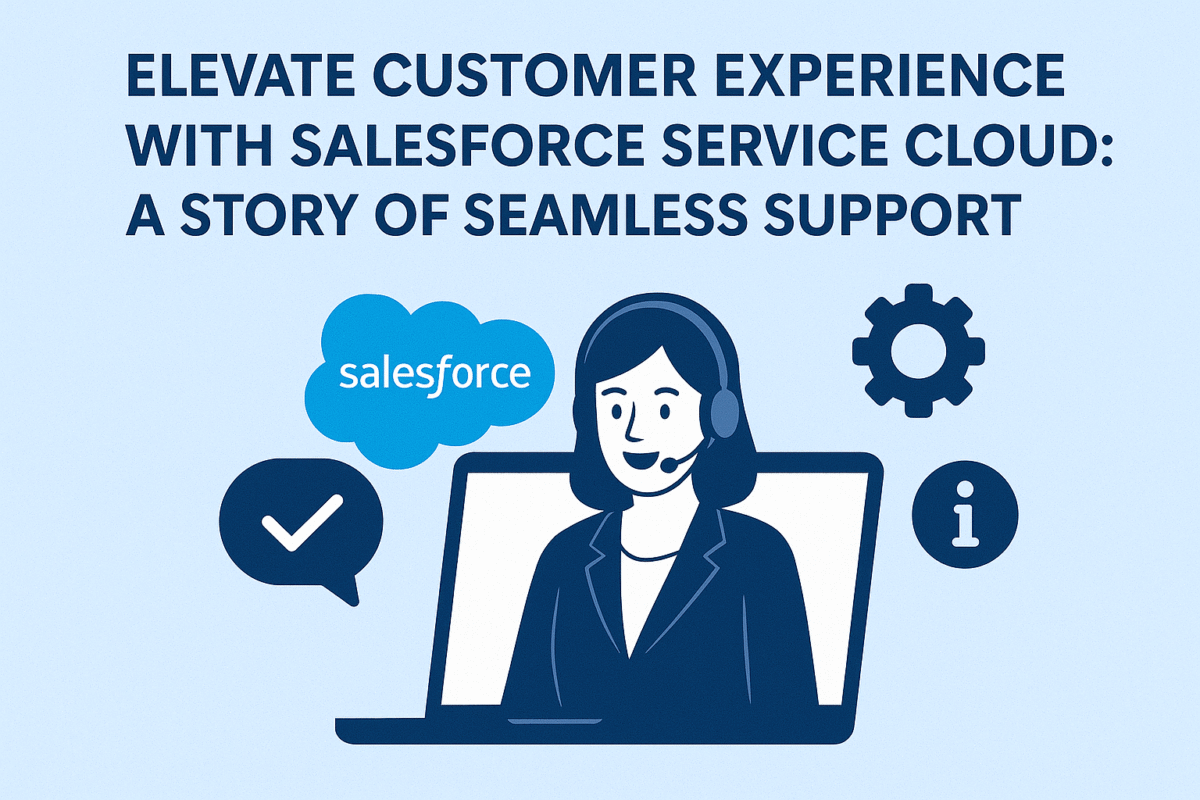 ELEVATE CUSTOMER EXPERIENCE WITH SALESFORCE SERVICE CLOUD: A STORY OF SEAMLESS SUPPORT

salesforce

i